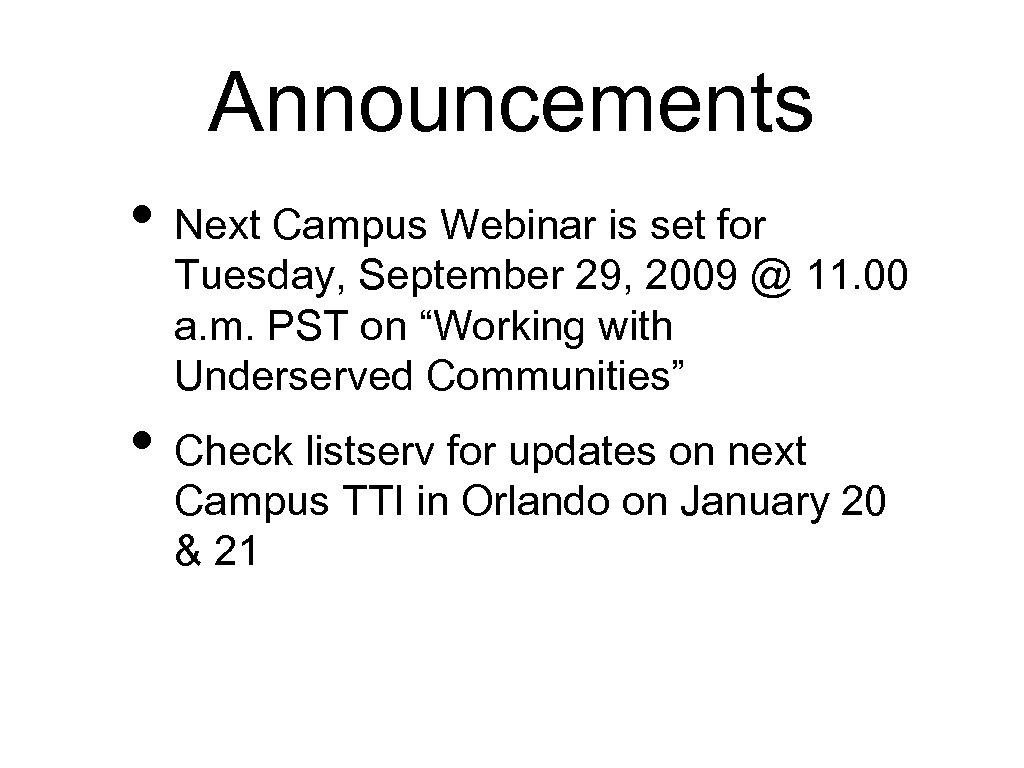 Announcements

• Next Campus Webinar is set for Tuesday, September 29, 2009 @ 11.00 a.m. PST on “Working with Underserved Communities”

• Check listserv for updates on next Campus TTI in Orlando on January 20 & 21